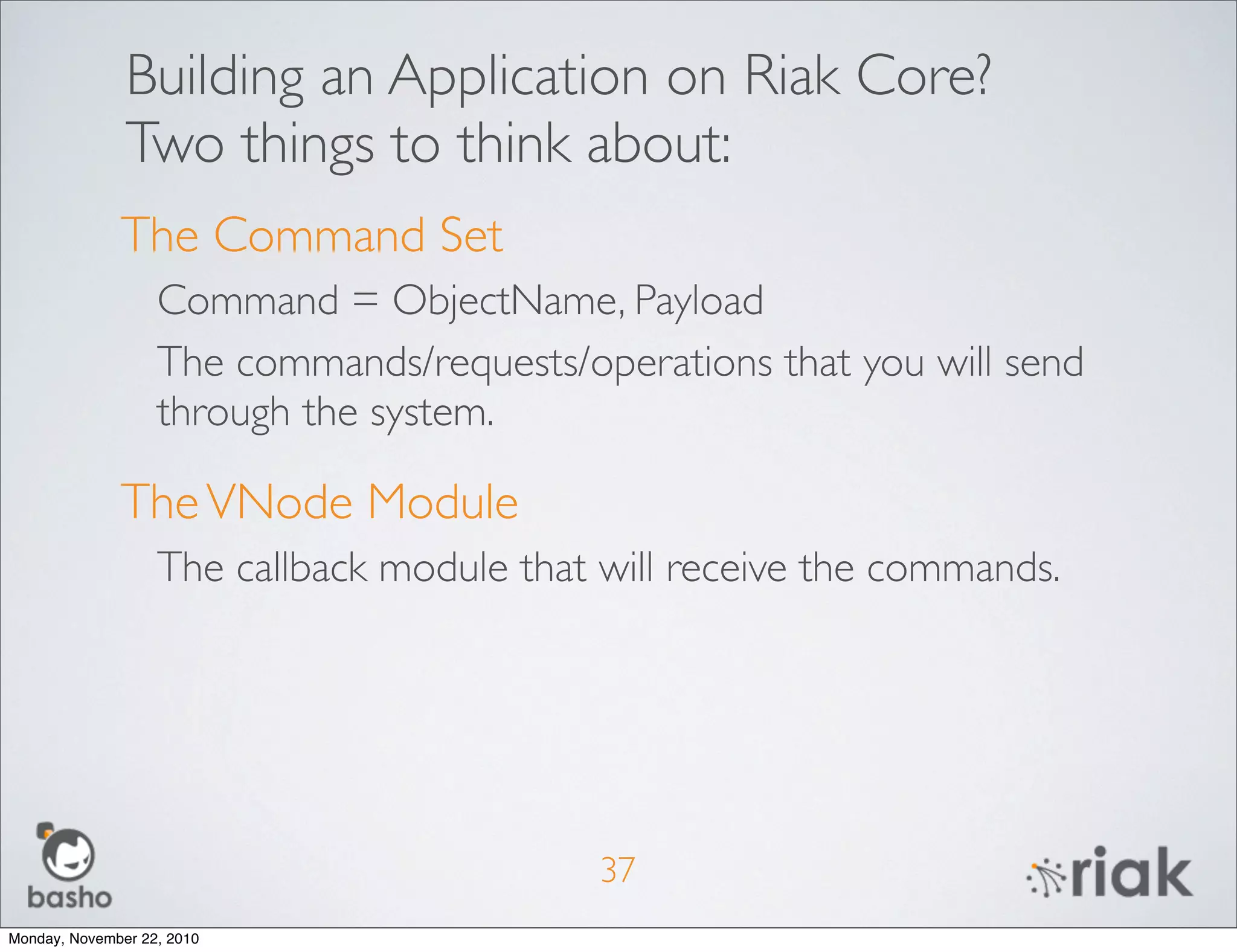 Building an Application on Riak Core?
Two things to think about:

The Command Set

Command = ObjectName, Payload

The commands/requests/operations that you will send through the system.

The VNode Module

The callback module that will receive the commands.

basho

37

riak

Monday, November 22, 2010